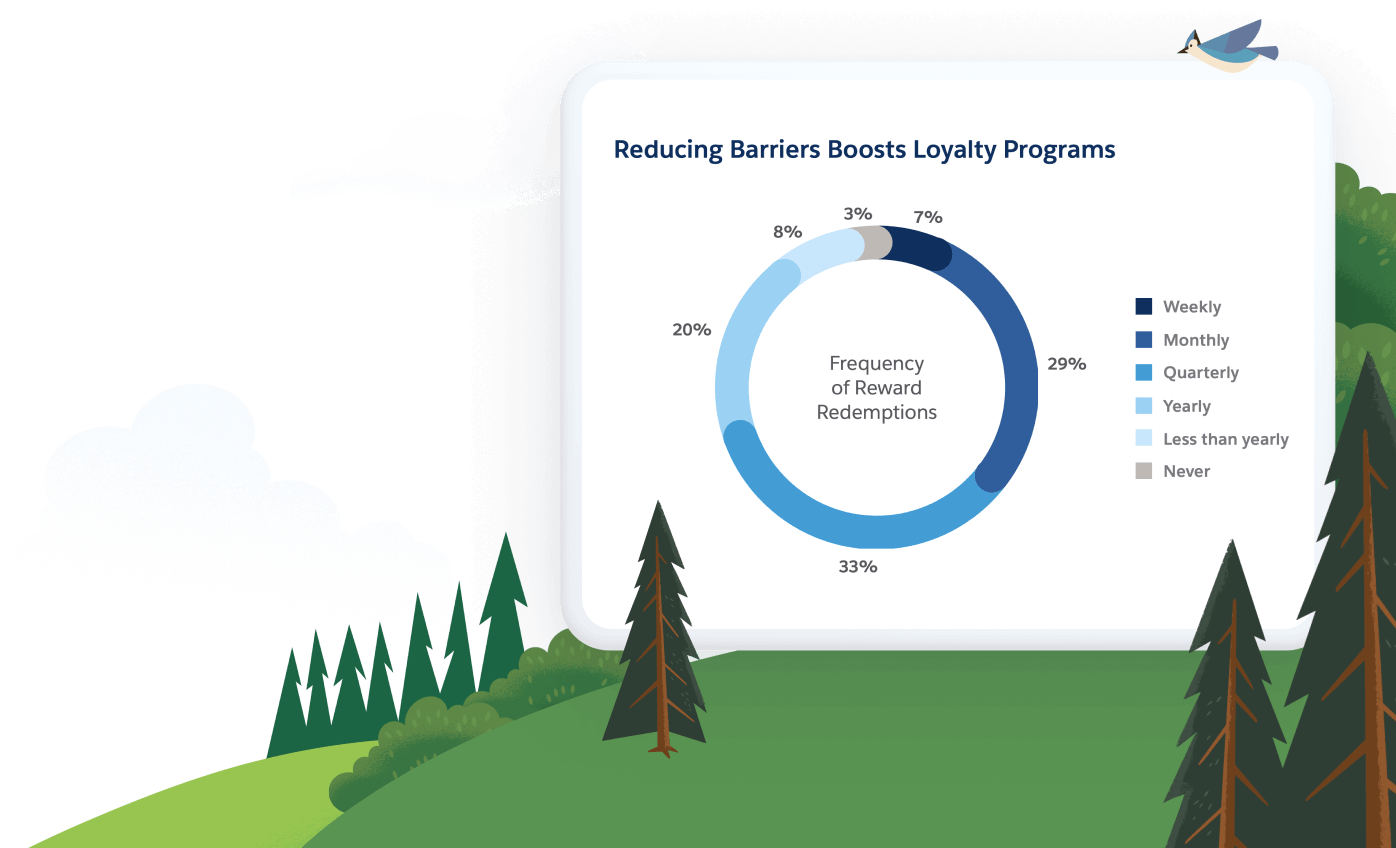 Reducing Barriers Boosts Loyalty Programs

3%
7%
8%
20%
29%
33%

Frequency of Reward Redemptions

Weekly
Monthly
Quarterly
Yearly
Less than yearly
Never